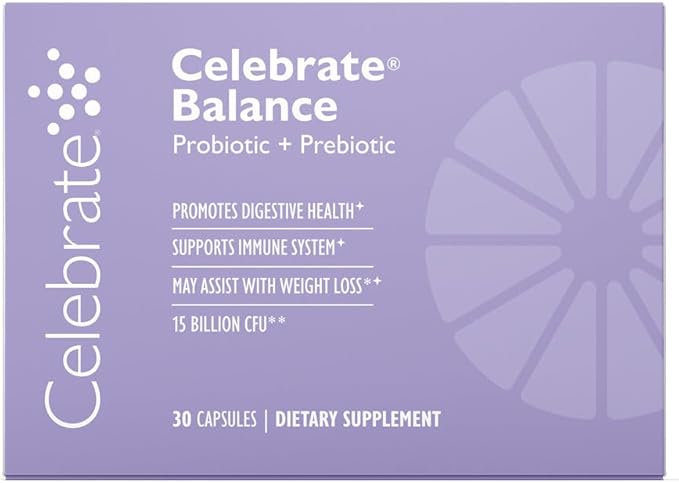 Celebrate®

Celebrate®
Balance
Probiotic + Prebiotic

PROMOTES DIGESTIVE HEALTH✦

SUPPORTS IMMUNE SYSTEM✦

MAY ASSIST WITH WEIGHT LOSS*✦

15 BILLION CFU**

30 CAPSULES | DIETARY SUPPLEMENT